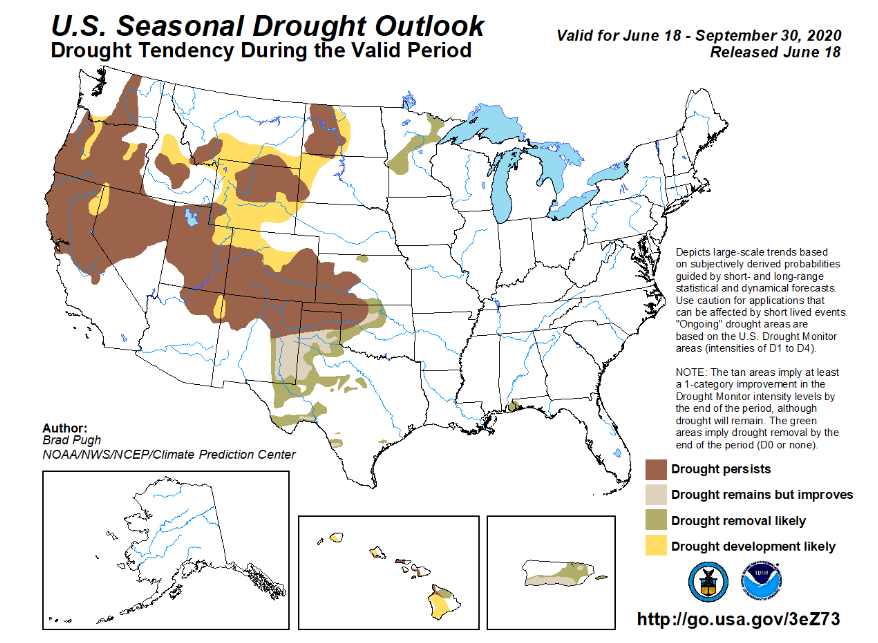 U.S. Seasonal Drought Outlook
Drought Tendency During the Valid Period

Valid for June 18 - September 30, 2020
Released June 18

Depicts large-scale trends based on subjectively derived probabilities guided by short- and long-range statistical and dynamical forecasts. Use caution for applications that can be affected by short lived events. "Ongoing" drought areas are based on the U.S. Drought Monitor areas (intensities of D1 to D4).

NOTE: The tan areas imply at least a 1-category improvement in the Drought Monitor intensity levels by the end of the period, although drought will remain. The green areas imply drought removal by the end of the period (D0 or none).

Author:
Brad Pugh
NOAA/NWS/NCEP/Climate Prediction Center

Drought persists
Drought remains but improves
Drought removal likely
Drought development likely

http://go.usa.gov/3eZ73